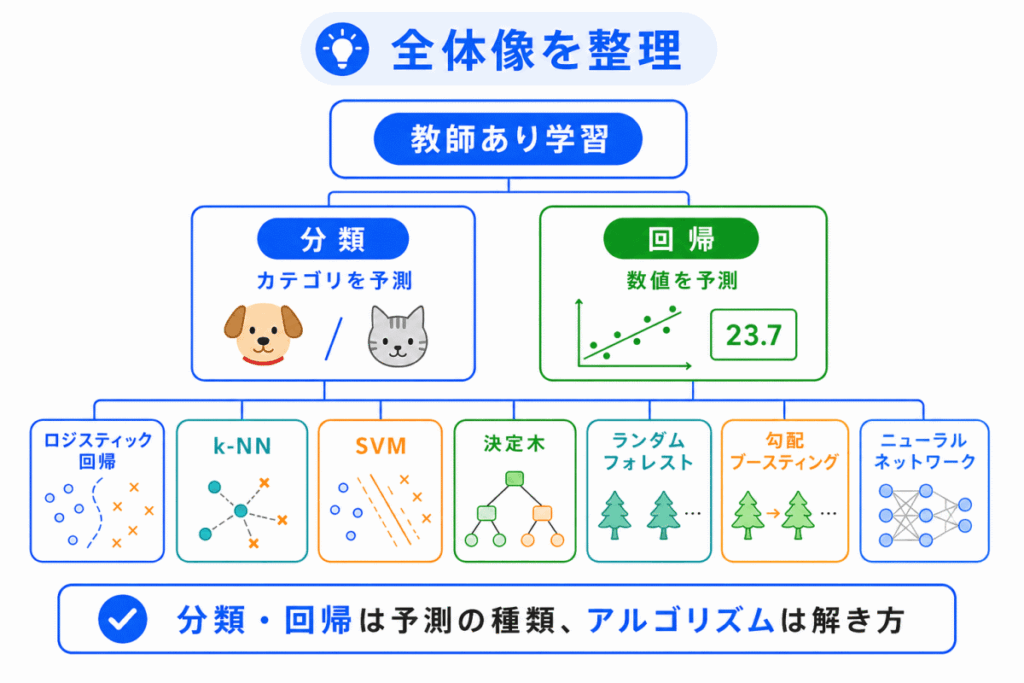 全体像を整理

教師あり学習

分類
カテゴリを予測
/

回帰
数値を予測
23.7

ロジスティック回帰

k-NN

SVM

決定木

ランダムフォレスト
…

勾配ブースティング
…

ニューラルネットワーク

分類・回帰は予測の種類、アルゴリズムは解き方